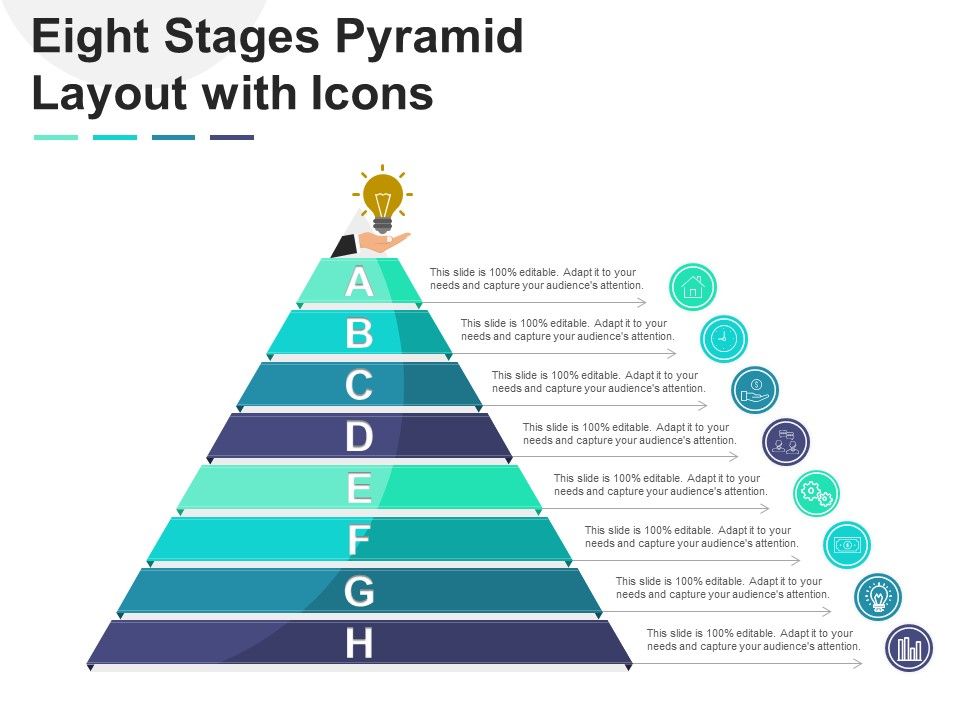 Eight Stages Pyramid Layout with Icons

A
This slide is 100% editable. Adapt it to your needs and capture your audience's attention.

B
This slide is 100% editable. Adapt it to your needs and capture your audience's attention.

C
This slide is 100% editable. Adapt it to your needs and capture your audience's attention.

D
This slide is 100% editable. Adapt it to your needs and capture your audience's attention.

E
This slide is 100% editable. Adapt it to your needs and capture your audience's attention.

F
This slide is 100% editable. Adapt it to your needs and capture your audience's attention.

G
This slide is 100% editable. Adapt it to your needs and capture your audience's attention.

H
This slide is 100% editable. Adapt it to your needs and capture your audience's attention.